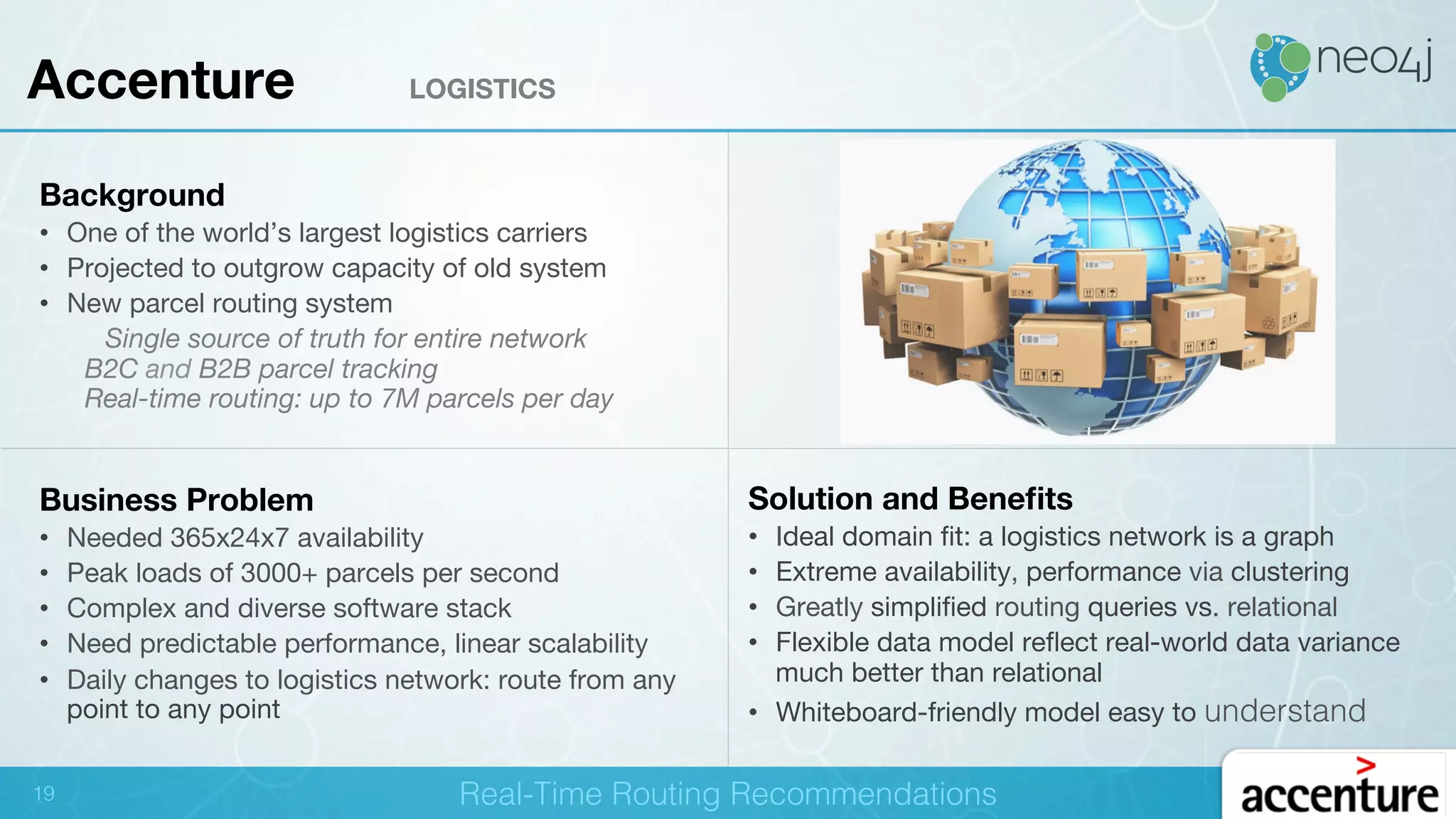 Accenture LOGISTICS

neo4j

Background
• One of the world's largest logistics carriers
• Projected to outgrow capacity of old system
• New parcel routing system
Single source of truth for entire network
B2C and B2B parcel tracking
Real-time routing: up to 7M parcels per day

Business Problem
• Needed 365x24x7 availability
• Peak loads of 3000+ parcels per second
• Complex and diverse software stack
• Need predictable performance, linear scalability
• Daily changes to logistics network: route from any point to any point

Solution and Benefits
• Ideal domain fit: a logistics network is a graph
• Extreme availability, performance via clustering
• Greatly simplified routing queries vs. relational
• Flexible data model reflect real-world data variance much better than relational
• Whiteboard-friendly model easy to understand

19 Real-Time Routing Recommendations

accenture